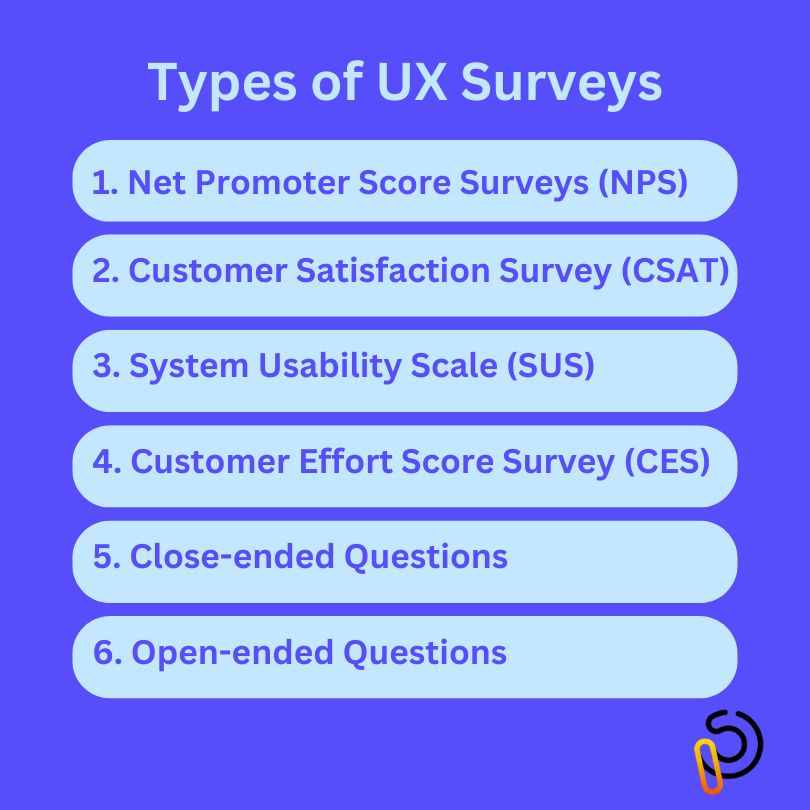 Types of UX Surveys

1. Net Promoter Score Surveys (NPS)

2. Customer Satisfaction Survey (CSAT)

3. System Usability Scale (SUS)

4. Customer Effort Score Survey (CES)

5. Close-ended Questions

6. Open-ended Questions